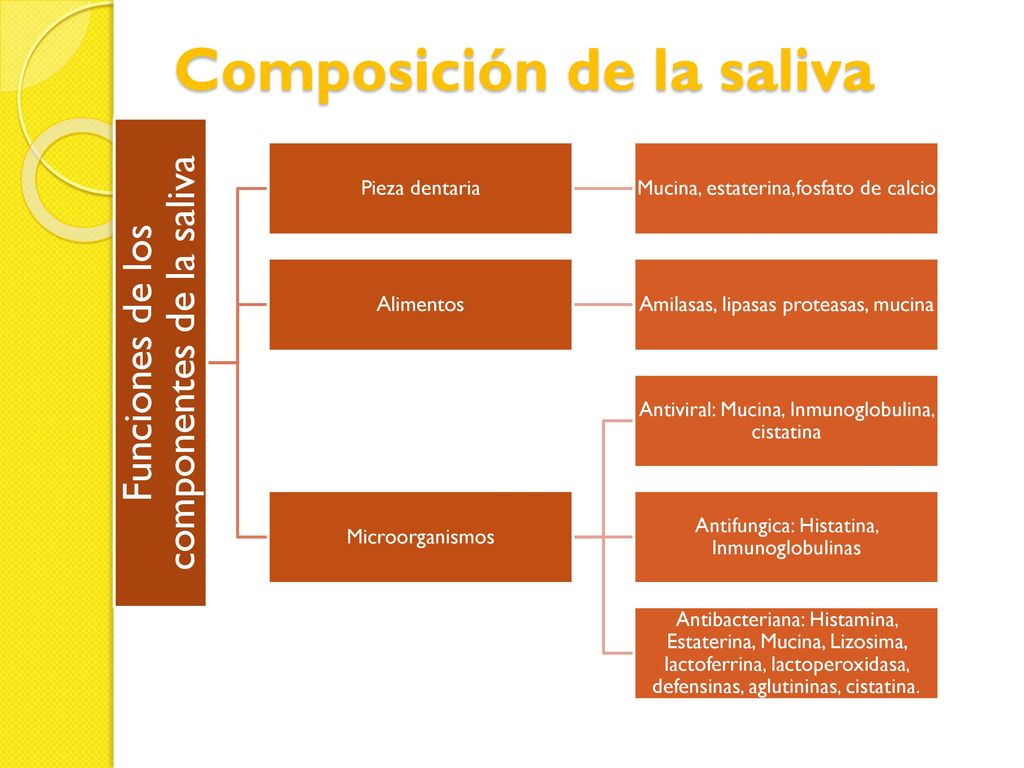 Composición de la saliva

Funciones de los componentes de la saliva

Pieza dentaria

Mucina, estaterina,fosfato de calcio

Alimentos

Amilasas, lipasas proteasas, mucina

Microorganismos

Antiviral: Mucina, Inmunoglobulina, cistatina

Antifungica: Histatina, Inmunoglobulinas

Antibacteriana: Histamina, Estaterina, Mucina, Lizosima, lactoferrina, lactoperoxidasa, defensinas, aglutininas, cistatina.